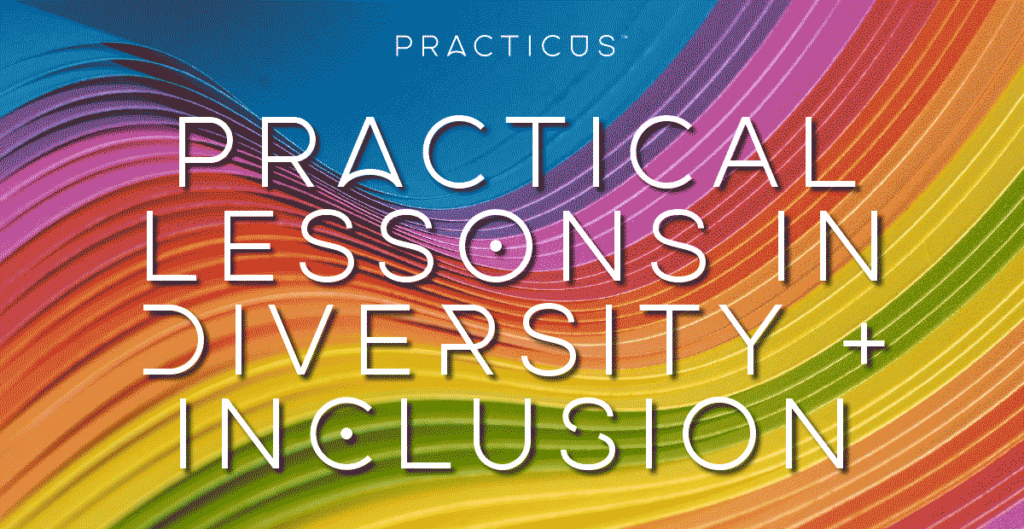 PRACTICUS™

PRACTICAL LESSONS IN DIVERSITY + INCLUSION